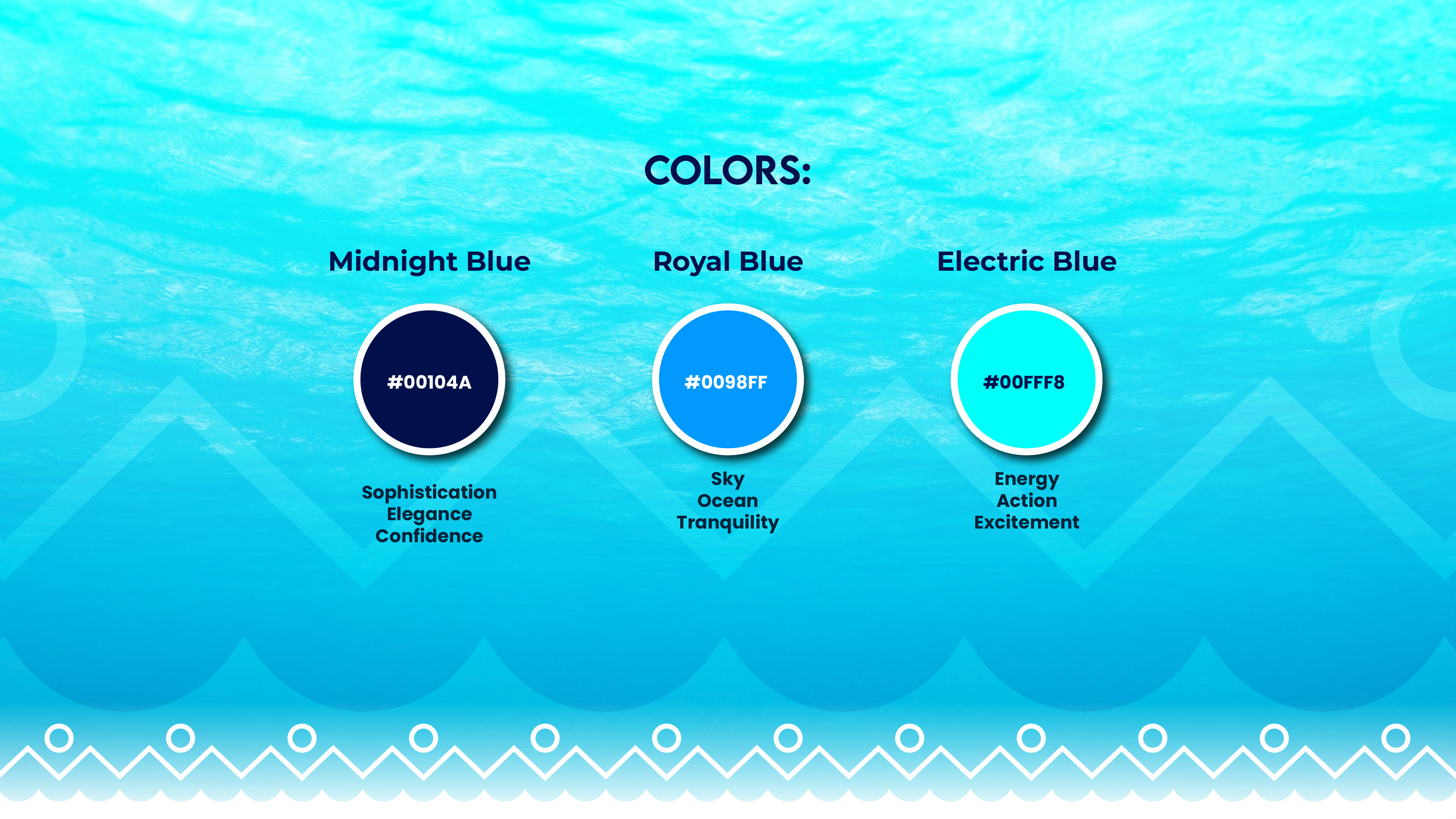 COLORS:

Midnight Blue

#00104A

Sophistication
Elegance
Confidence

Royal Blue

#0098FF

Sky
Ocean
Tranquility

Electric Blue

#00FFF8

Energy
Action
Excitement